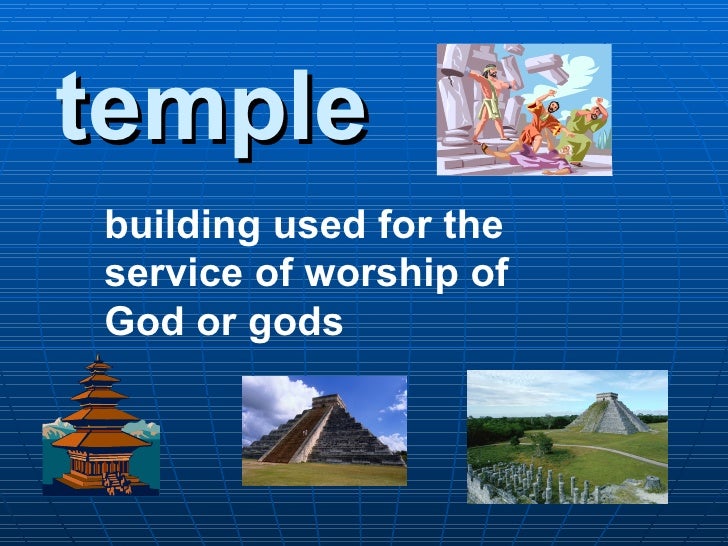 temple

building used for the service of worship of God or gods